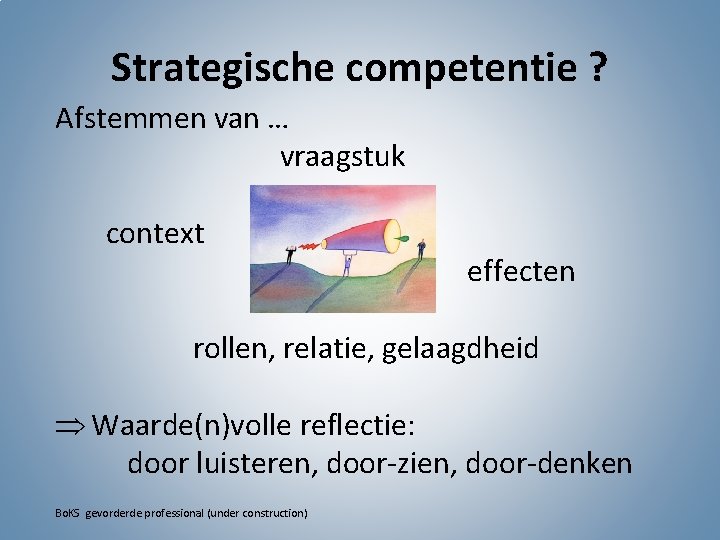 Strategische competentie ?

Afstemmen van …

vraagstuk

context

effecten

rollen, relatie, gelaagdheid

$\Rightarrow$ Waarde(n)volle reflectie:
door luisteren, door-zien, door-denken

BoKS gevorderde professional (under construction)